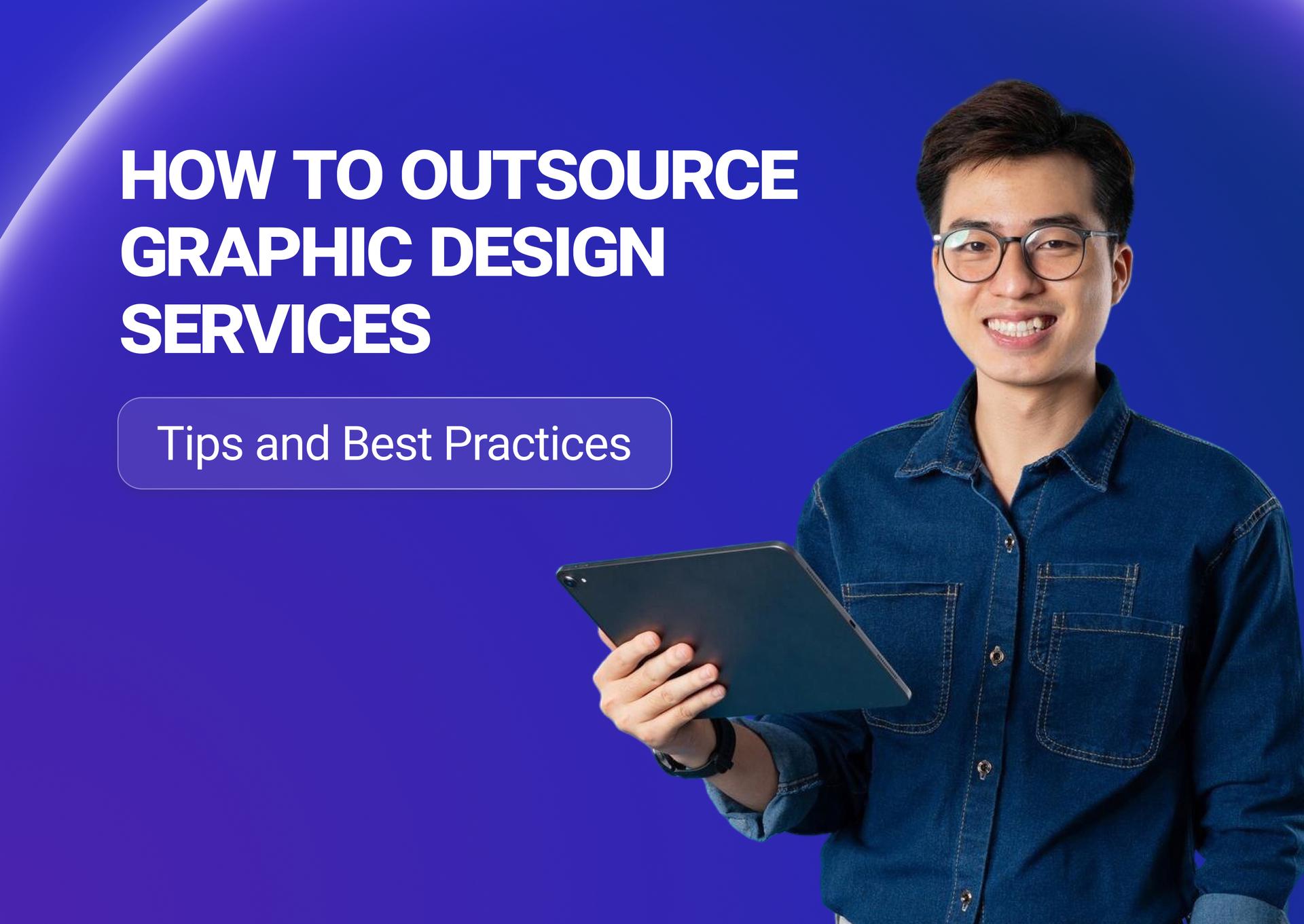 HOW TO OUTSOURCE GRAPHIC DESIGN SERVICES

Tips and Best Practices